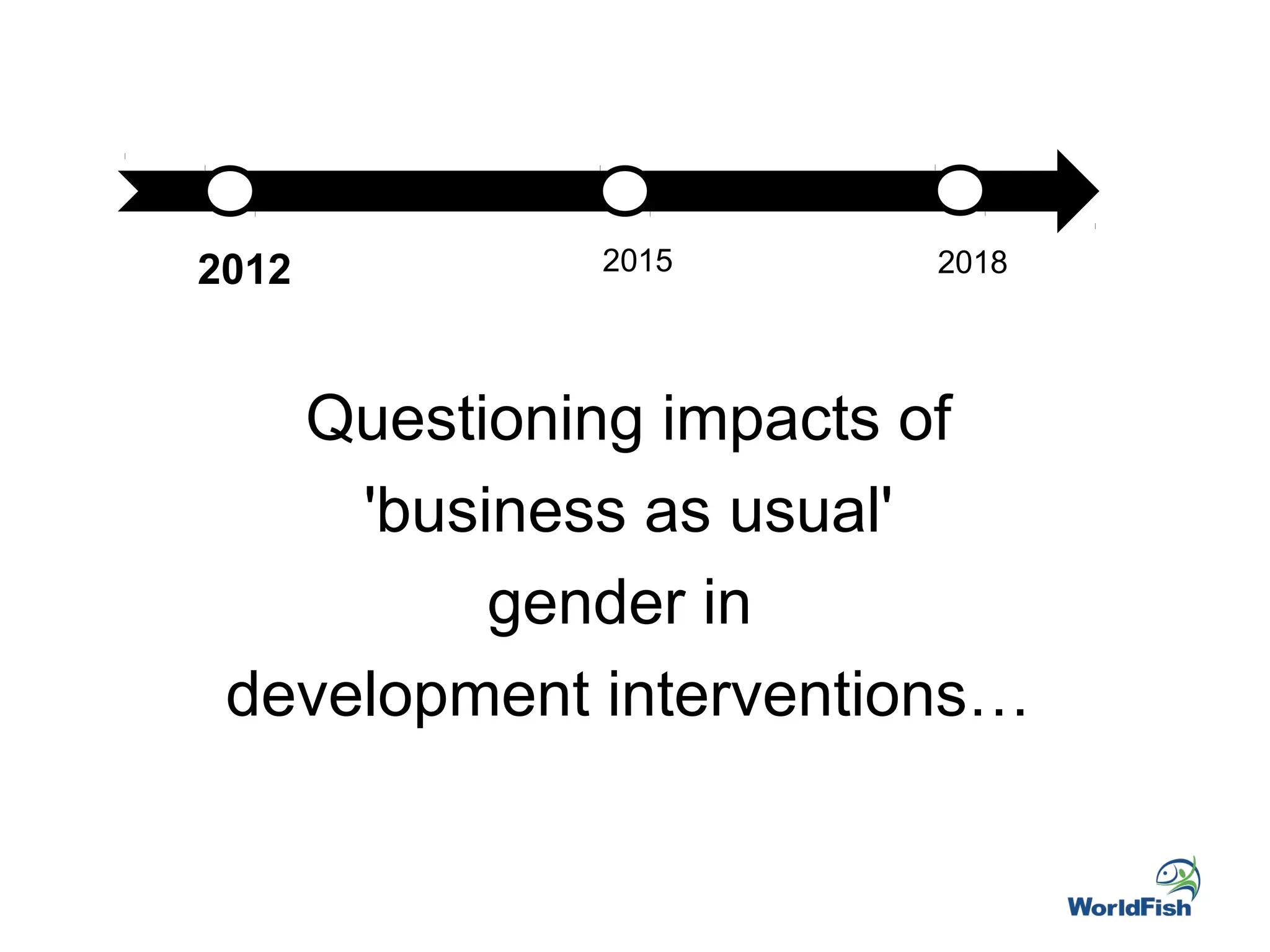 2012

2015

2018

Questioning impacts of 'business as usual' gender in development interventions…

WorldFish